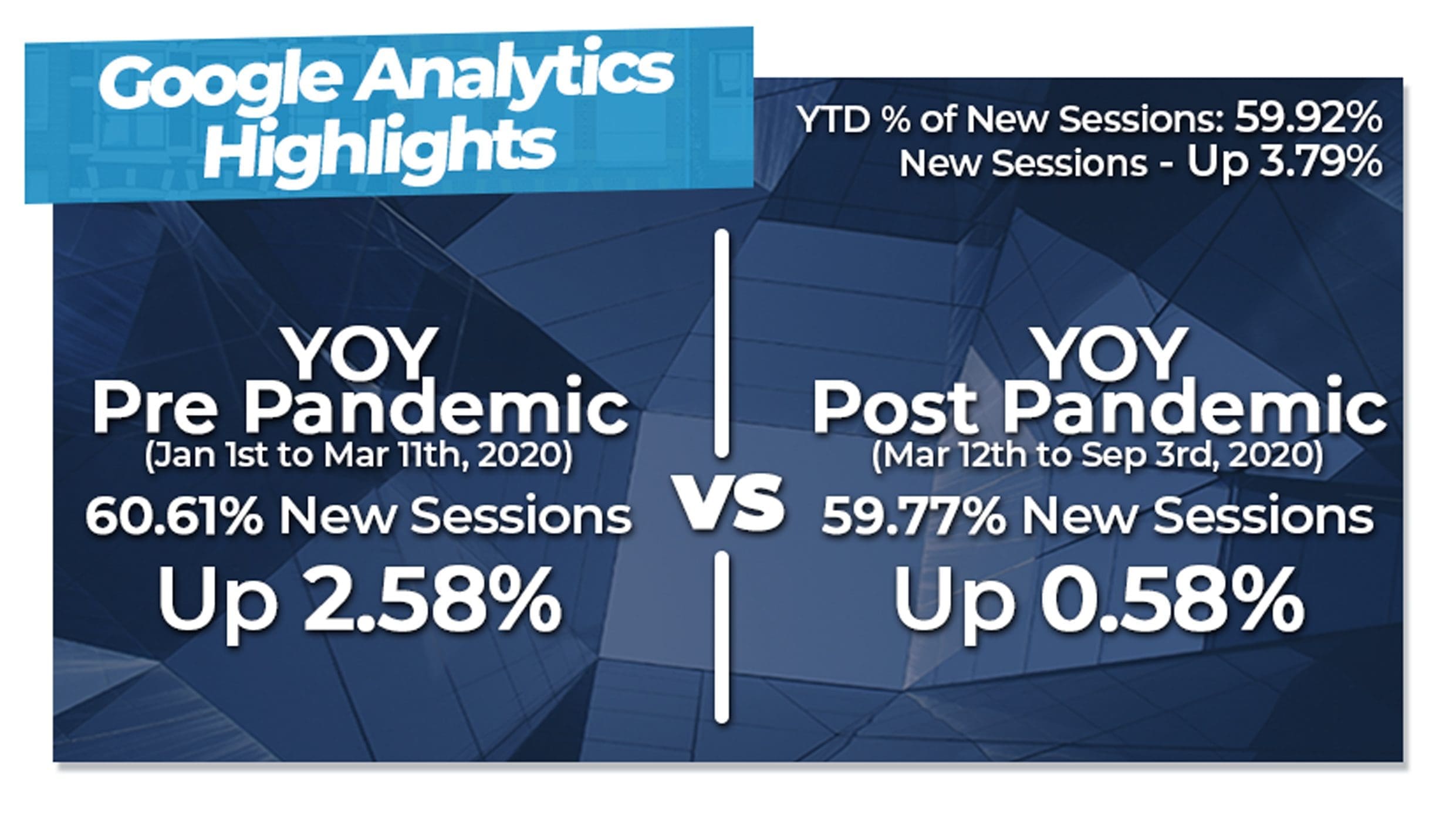 Google Analytics Highlights

YTD % of New Sessions: 59.92%
New Sessions - Up 3.79%

YOY
Pre Pandemic
(Jan 1st to Mar 11th, 2020)
60.61% New Sessions
Up 2.58%

VS

YOY
Post Pandemic
(Mar 12th to Sep 3rd, 2020)
59.77% New Sessions
Up 0.58%